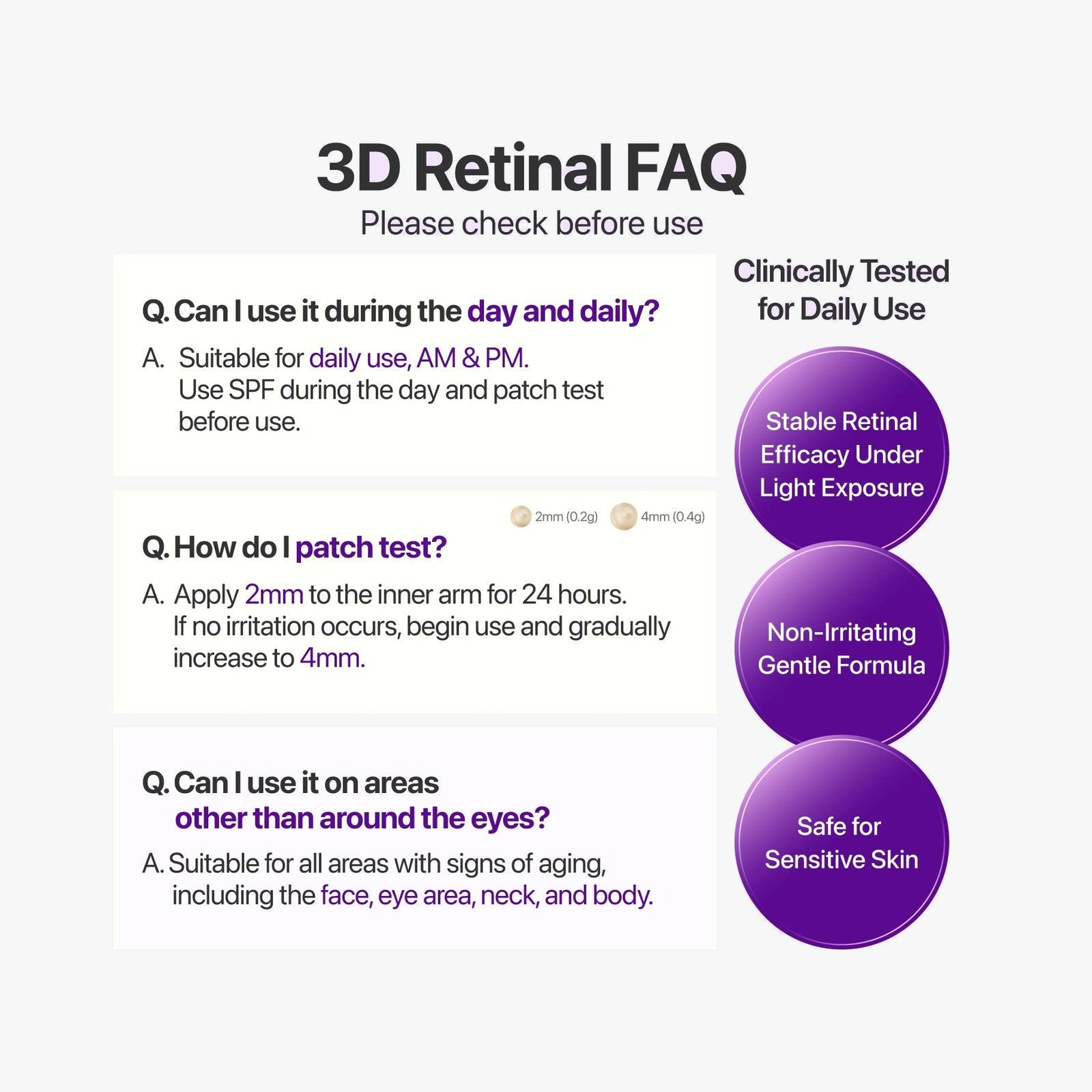 3D Retinal FAQ

Please check before use

Q. Can I use it during the day and daily?

A. Suitable for daily use, AM & PM. Use SPF during the day and patch test before use.

2mm (0.2g) 4mm (0.4g)

Q. How do I patch test?

A. Apply 2mm to the inner arm for 24 hours. If no irritation occurs, begin use and gradually increase to 4mm.

Q. Can I use it on areas other than around the eyes?

A. Suitable for all areas with signs of aging, including the face, eye area, neck, and body.

Clinically Tested for Daily Use

Stable Retinal Efficacy Under Light Exposure

Non-Irritating Gentle Formula

Safe for Sensitive Skin